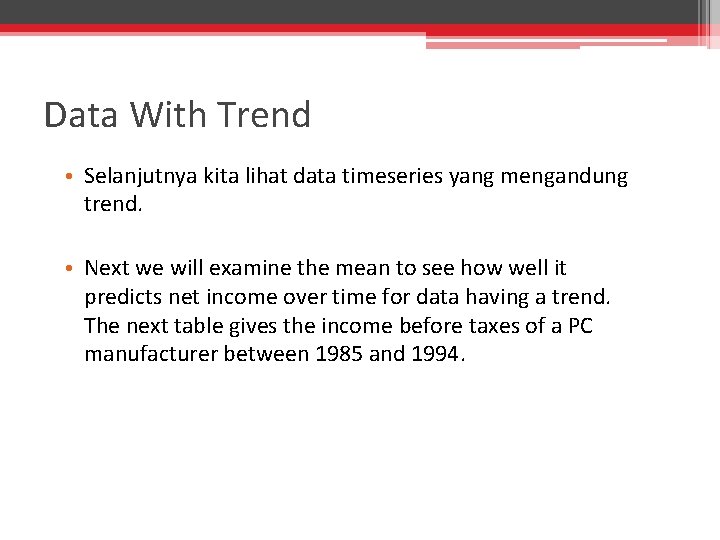 Data With Trend

• Selanjutnya kita lihat data timeseries yang mengandung trend.

• Next we will examine the mean to see how well it predicts net income over time for data having a trend. The next table gives the income before taxes of a PC manufacturer between 1985 and 1994.